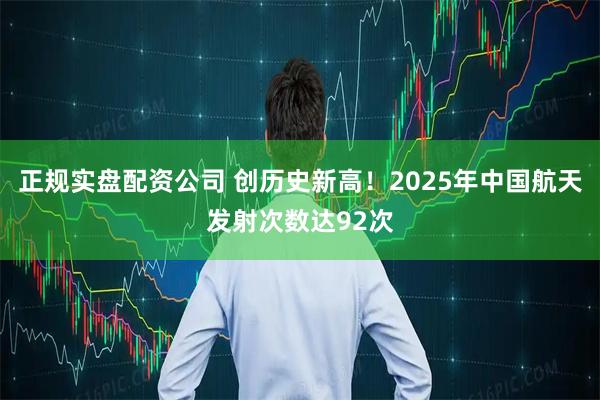 正规实盘配资公司 创历史新高！2025年中国航天发射次数达92次